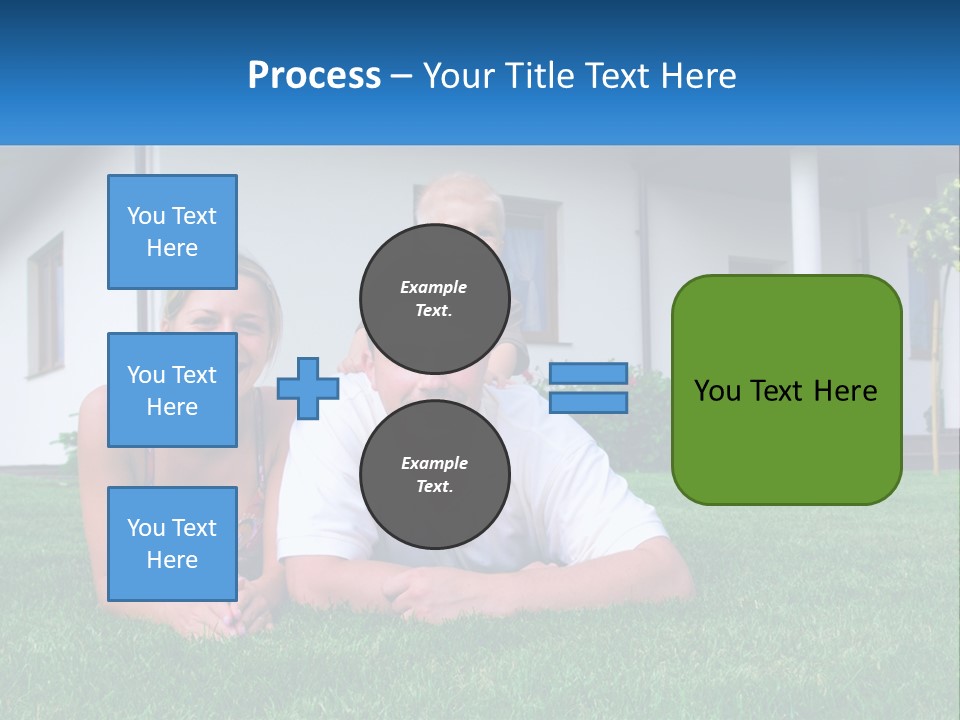 Process – Your Title Text Here

You Text Here

You Text Here

You Text Here

Example Text.

Example Text.

You Text Here